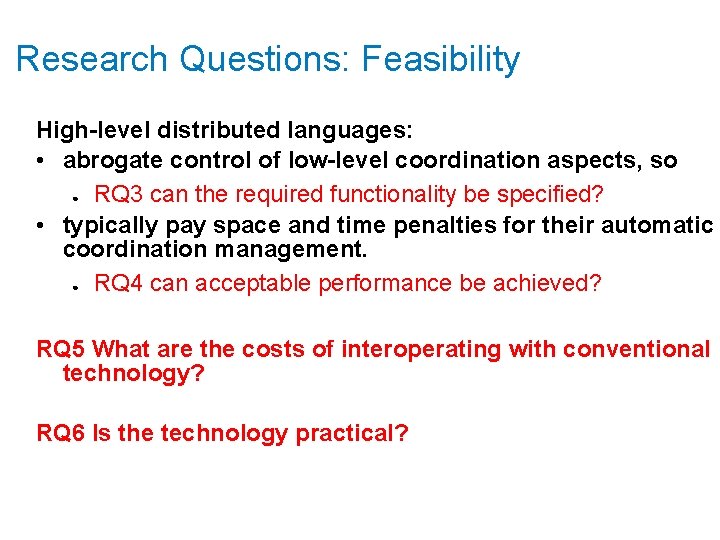 Research Questions: Feasibility

High-level distributed languages:
• abrogate control of low-level coordination aspects, so
  • RQ3 can the required functionality be specified?
• typically pay space and time penalties for their automatic coordination management.
  • RQ4 can acceptable performance be achieved?

RQ5 What are the costs of interoperating with conventional technology?

RQ6 Is the technology practical?